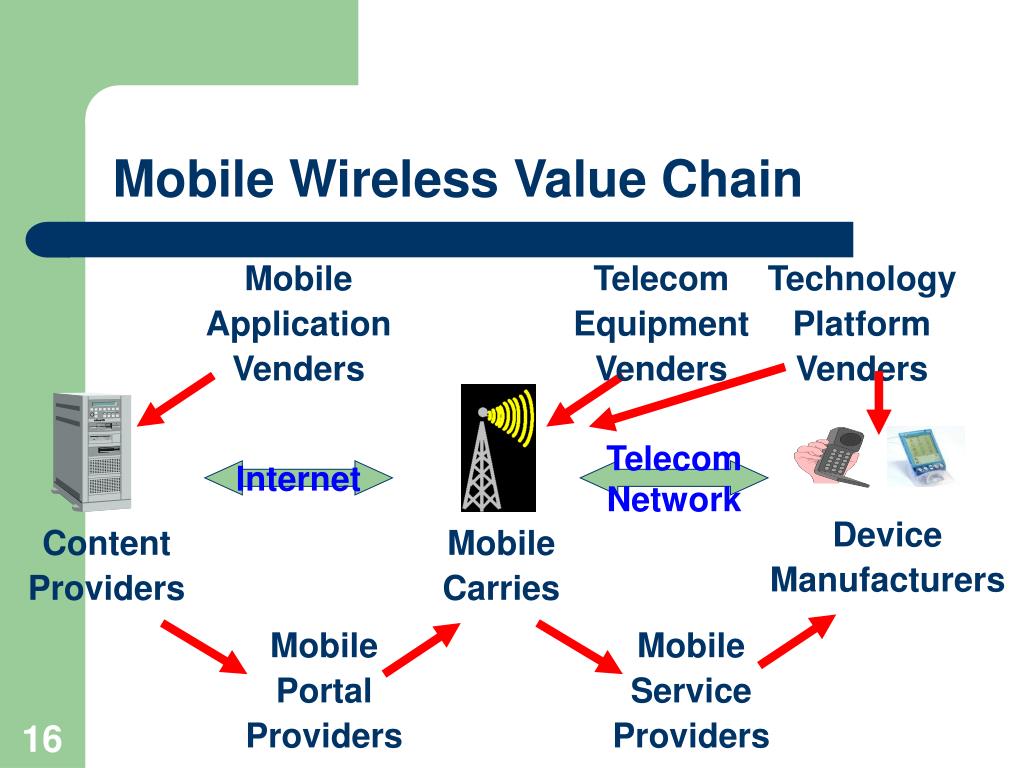 Mobile Wireless Value Chain

Mobile Application Venders

Telecom Equipment Venders

Technology Platform Venders

Internet

Telecom Network

Content Providers

Mobile Carries

Device Manufacturers

Mobile Portal Providers

Mobile Service Providers

16